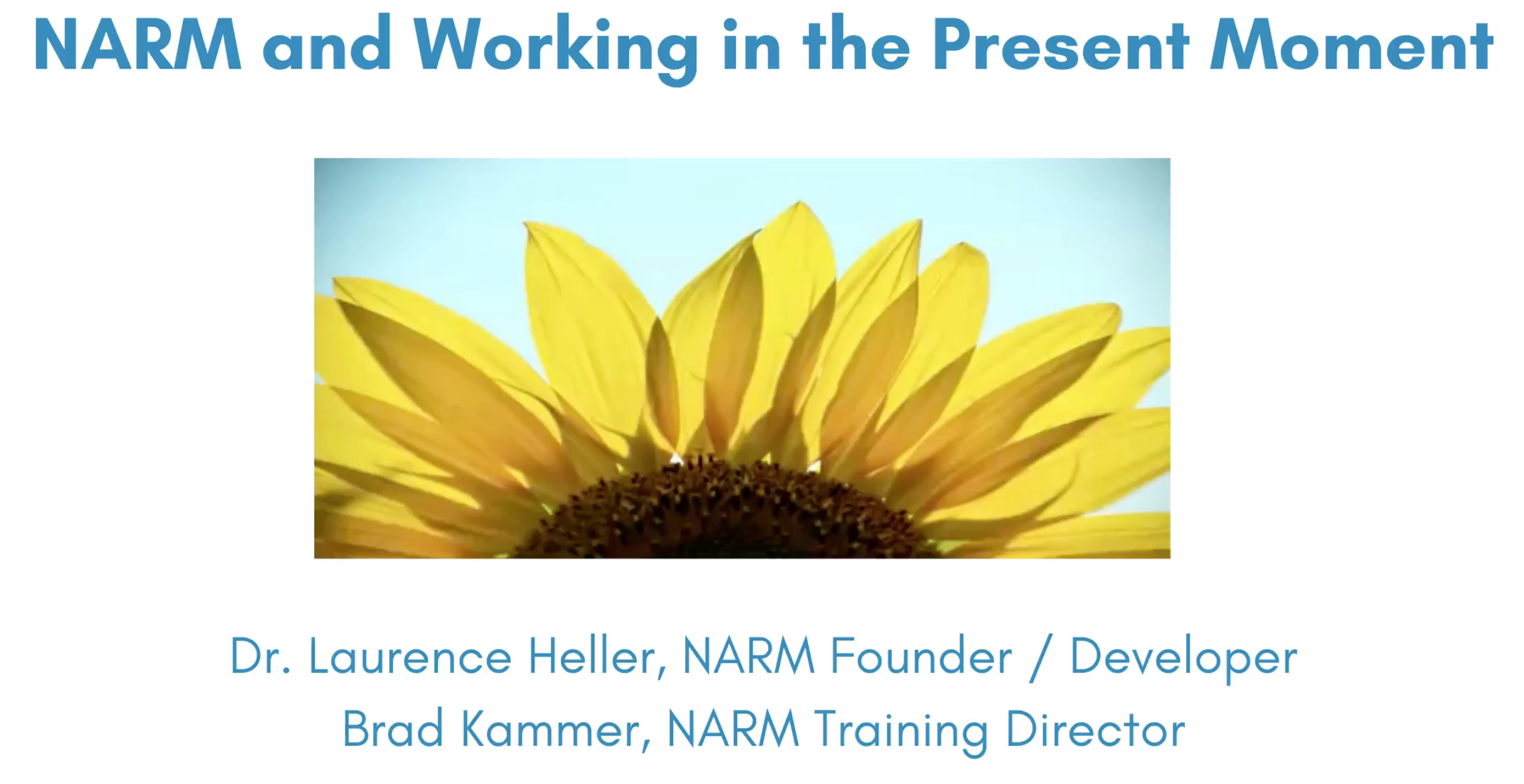 NARM and Working in the Present Moment

Dr. Laurence Heller, NARM Founder / Developer
Brad Kammer, NARM Training Director